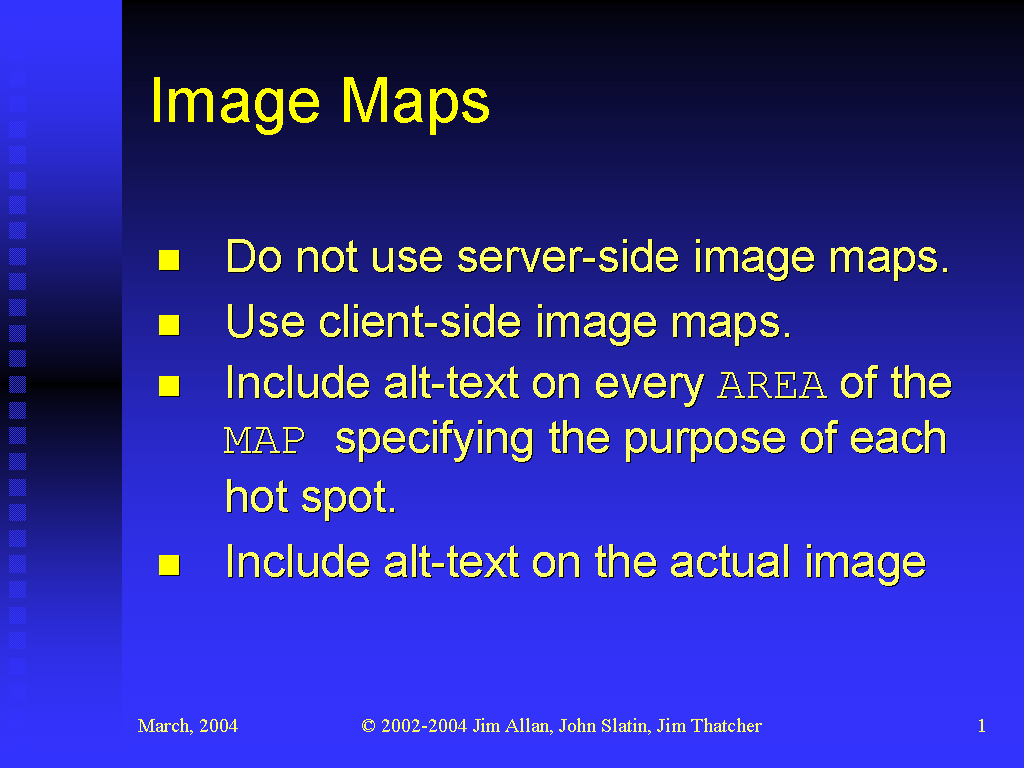 Image Maps

- Do not use server-side image maps.
- Use client-side image maps.
- Include alt-text on every AREA of the MAP specifying the purpose of each hot spot.
- Include alt-text on the actual image

March, 2004

© 2002-2004 Jim Allan, John Slatin, Jim Thatcher

1